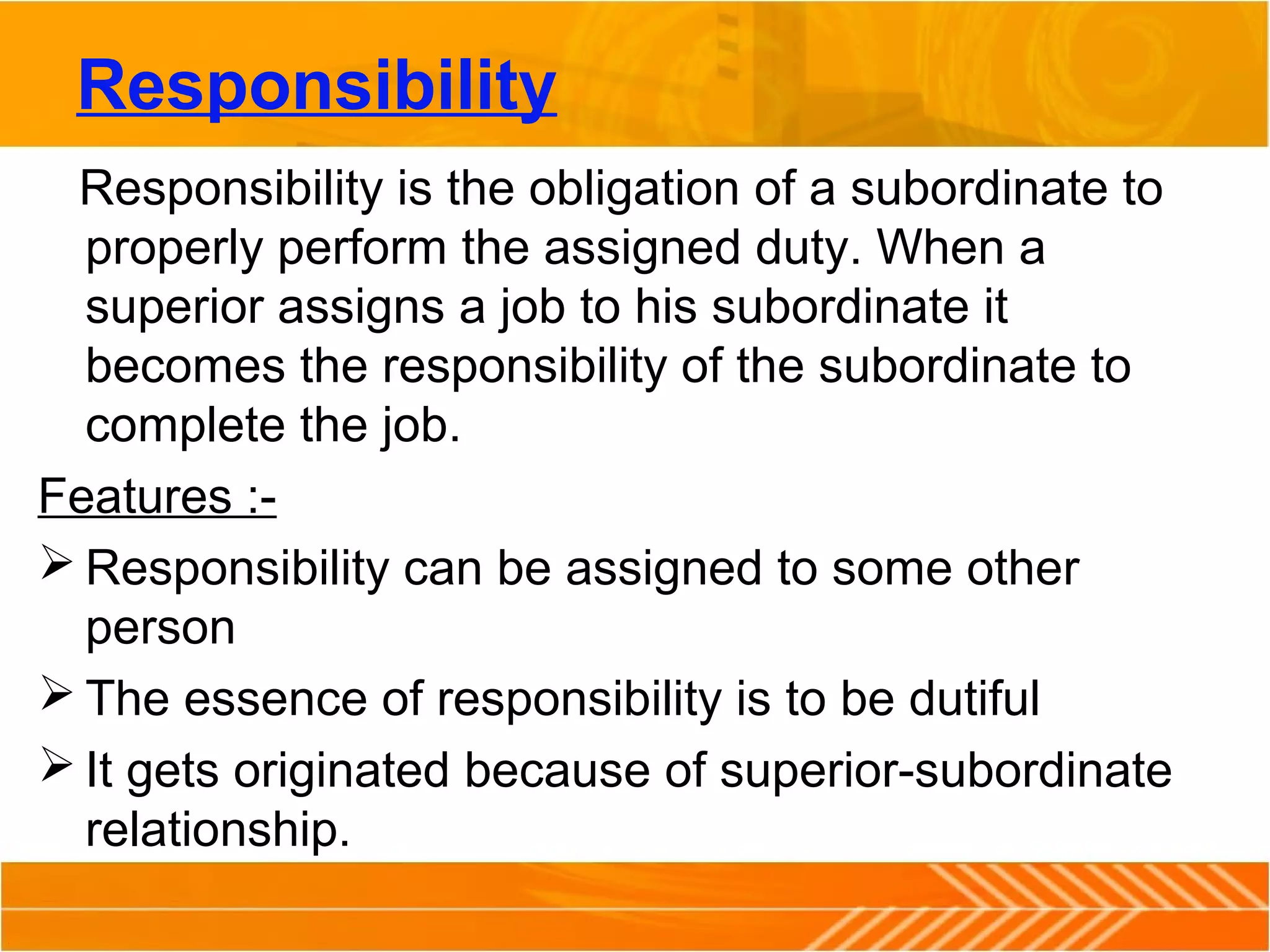 Responsibility

Responsibility is the obligation of a subordinate to properly perform the assigned duty. When a superior assigns a job to his subordinate it becomes the responsibility of the subordinate to complete the job.

Features :-

➢ Responsibility can be assigned to some other person

➢ The essence of responsibility is to be dutiful

➢ It gets originated because of superior-subordinate relationship.